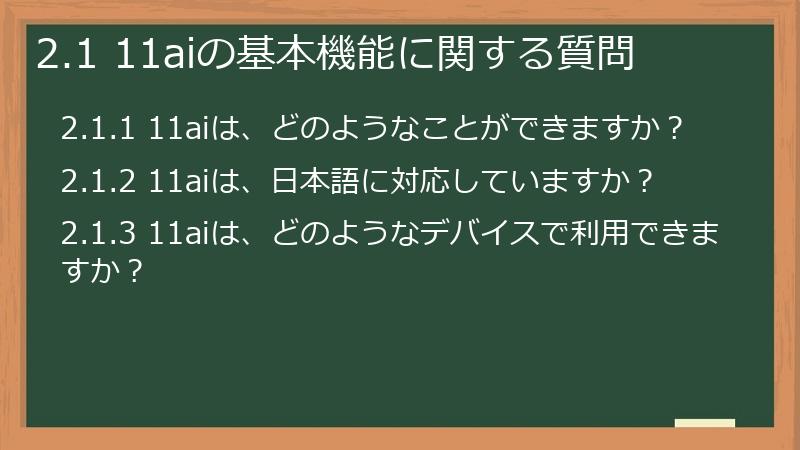 2.1 11aiの基本機能に関する質問

2.1.1 11aiは、どのようなことができますか？

2.1.2 11aiは、日本語に対応していますか？

2.1.3 11aiは、どのようなデバイスで利用できますか？